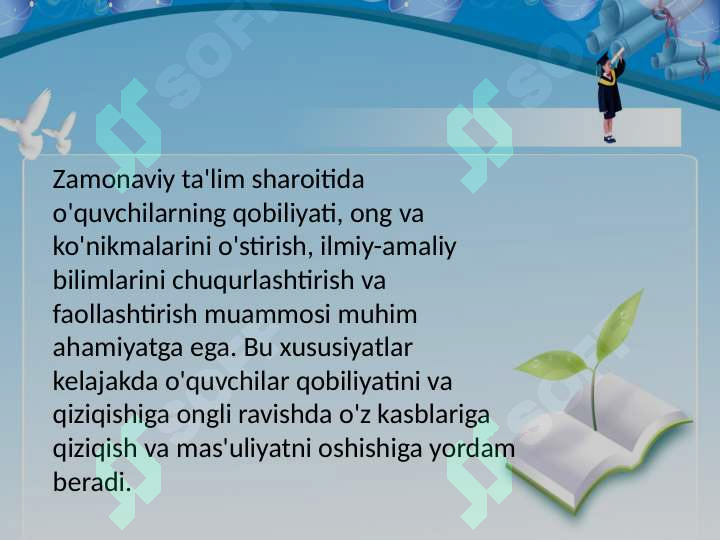 Zamonaviy ta'lim sharoitida o'quvchilarning qobiliyati, ong va ko'nikmalarini o'stirish, ilmiy-amaliy bilimlarini chuqurlashtirish va faollashtirish muammosi muhim ahamiyatga ega. Bu xususiyatlar kelajakda o'quvchilar qobiliyatini va qiziqishiga ongli ravishda o'z kasblariga qiziqish va mas'uliyatni oshishiga yordam beradi.